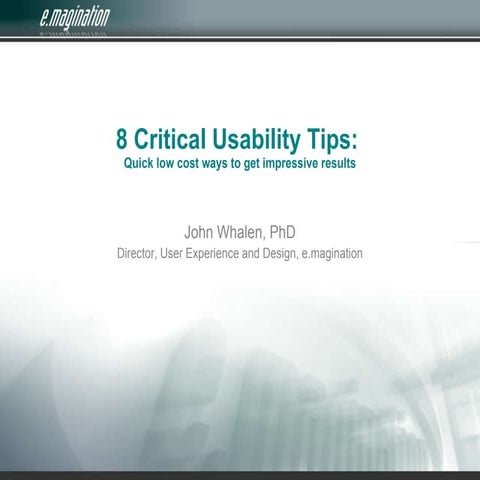 e.magination

8 Critical Usability Tips:
Quick low cost ways to get impressive results

John Whalen, PhD
Director, User Experience and Design, e.magination